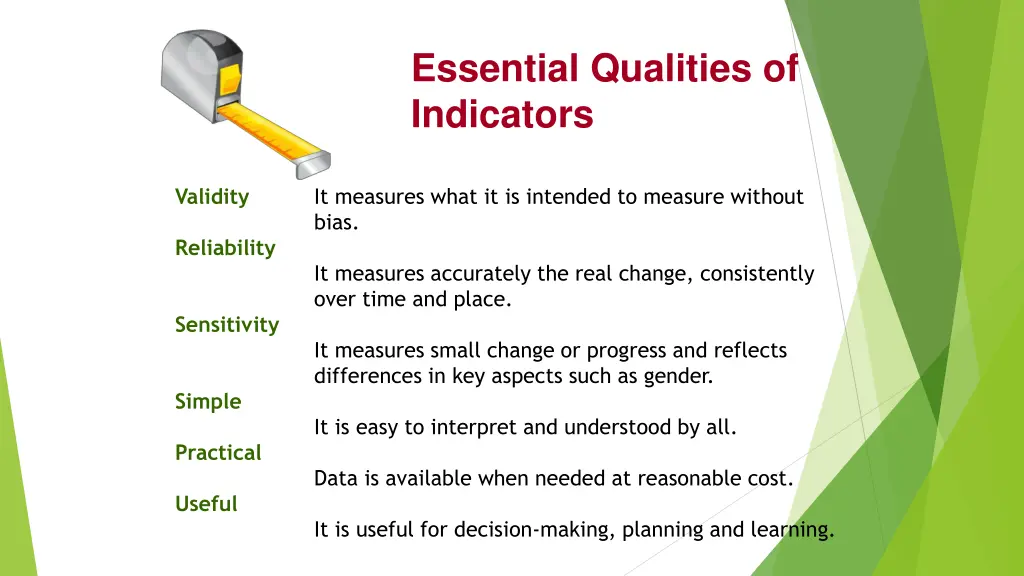 Essential Qualities of Indicators

Validity

Reliability

Sensitivity

Simple

Practical

Useful

It measures what it is intended to measure without bias.

It measures accurately the real change, consistently over time and place.

It measures small change or progress and reflects differences in key aspects such as gender.

It is easy to interpret and understood by all.

Data is available when needed at reasonable cost.

It is useful for decision-making, planning and learning.